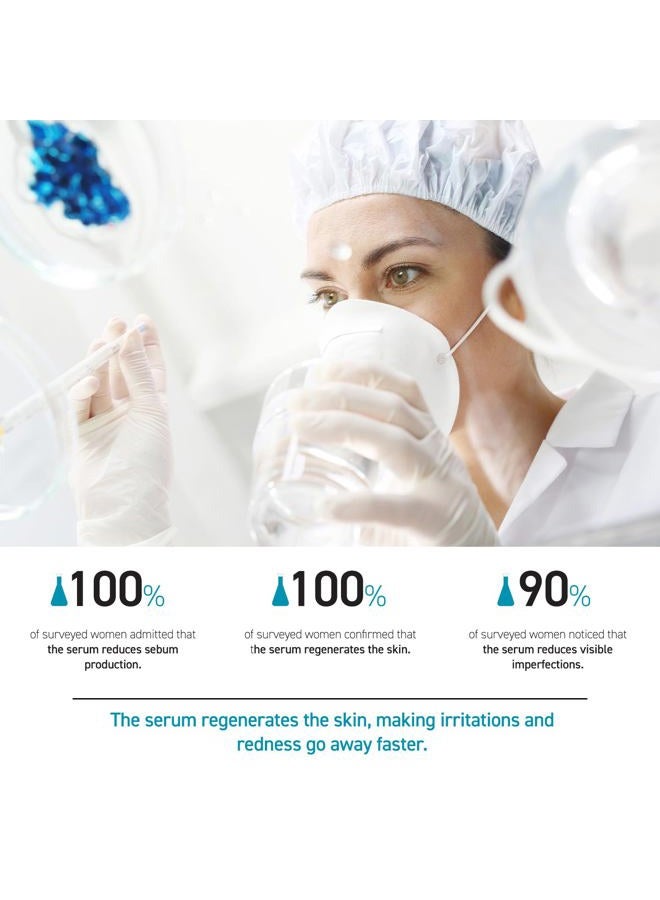 100%

of surveyed women admitted that the serum reduces sebum production.

100%

of surveyed women confirmed that the serum regenerates the skin.

90%

of surveyed women noticed that the serum reduces visible imperfections.

The serum regenerates the skin, making irritations and redness go away faster.